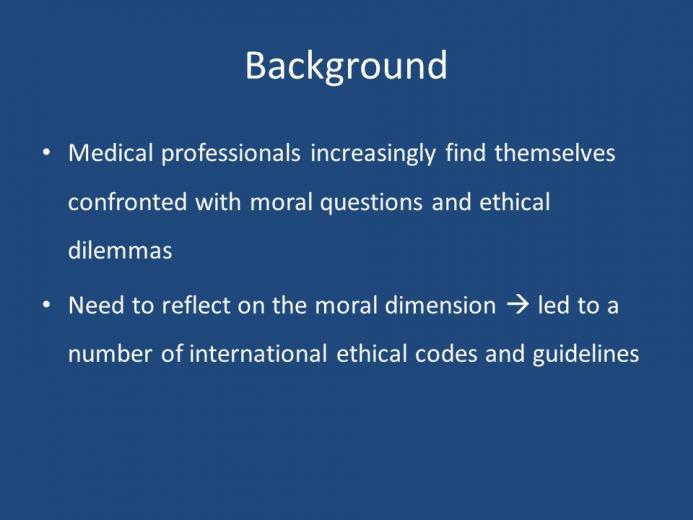 Background

• Medical professionals increasingly find themselves confronted with moral questions and ethical dilemmas

• Need to reflect on the moral dimension → led to a number of international ethical codes and guidelines